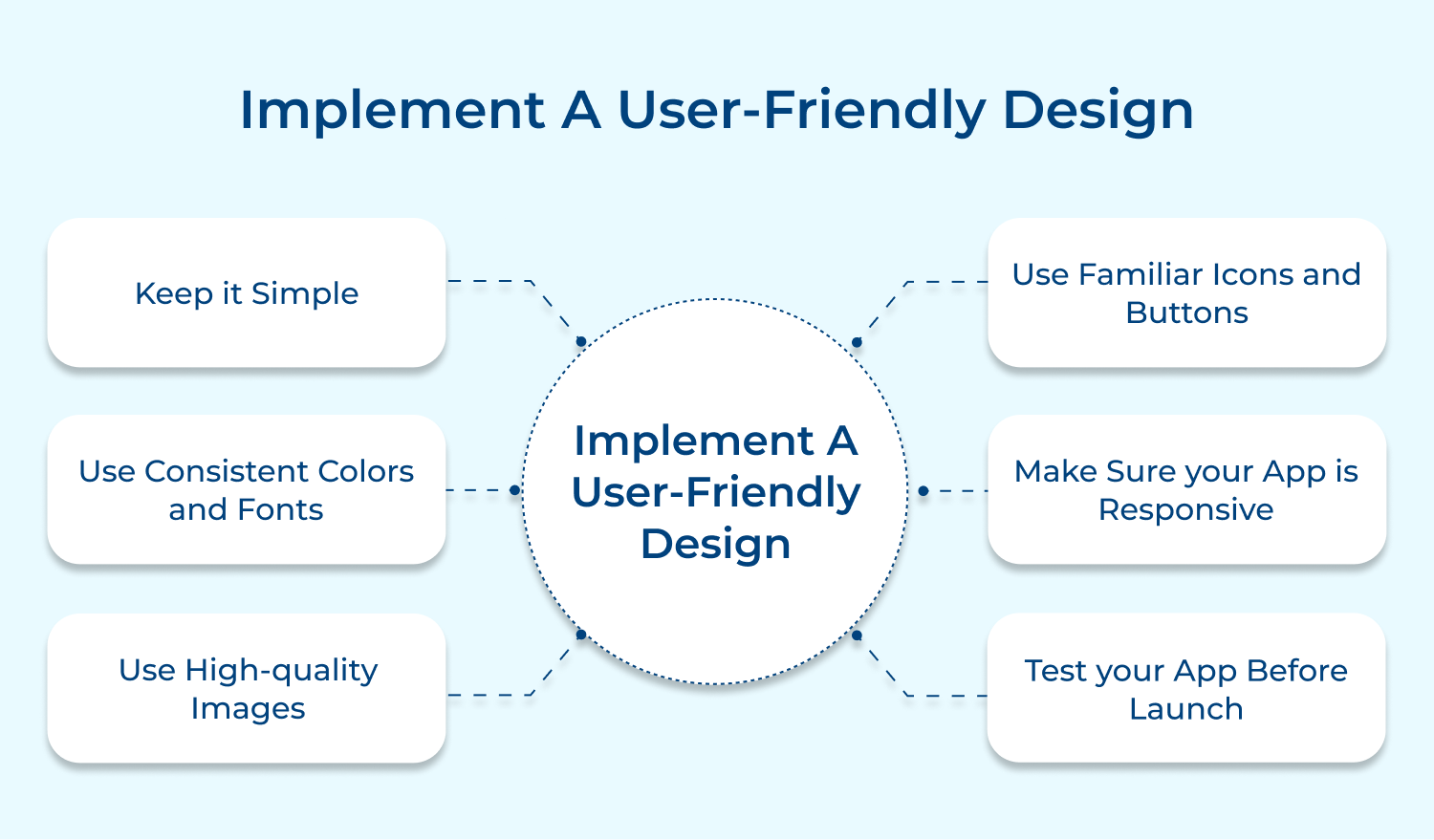 Implement A User-Friendly Design

Keep it Simple

Use Consistent Colors and Fonts

Use High-quality Images

Implement A User-Friendly Design

Use Familiar Icons and Buttons

Make Sure your App is Responsive

Test your App Before Launch